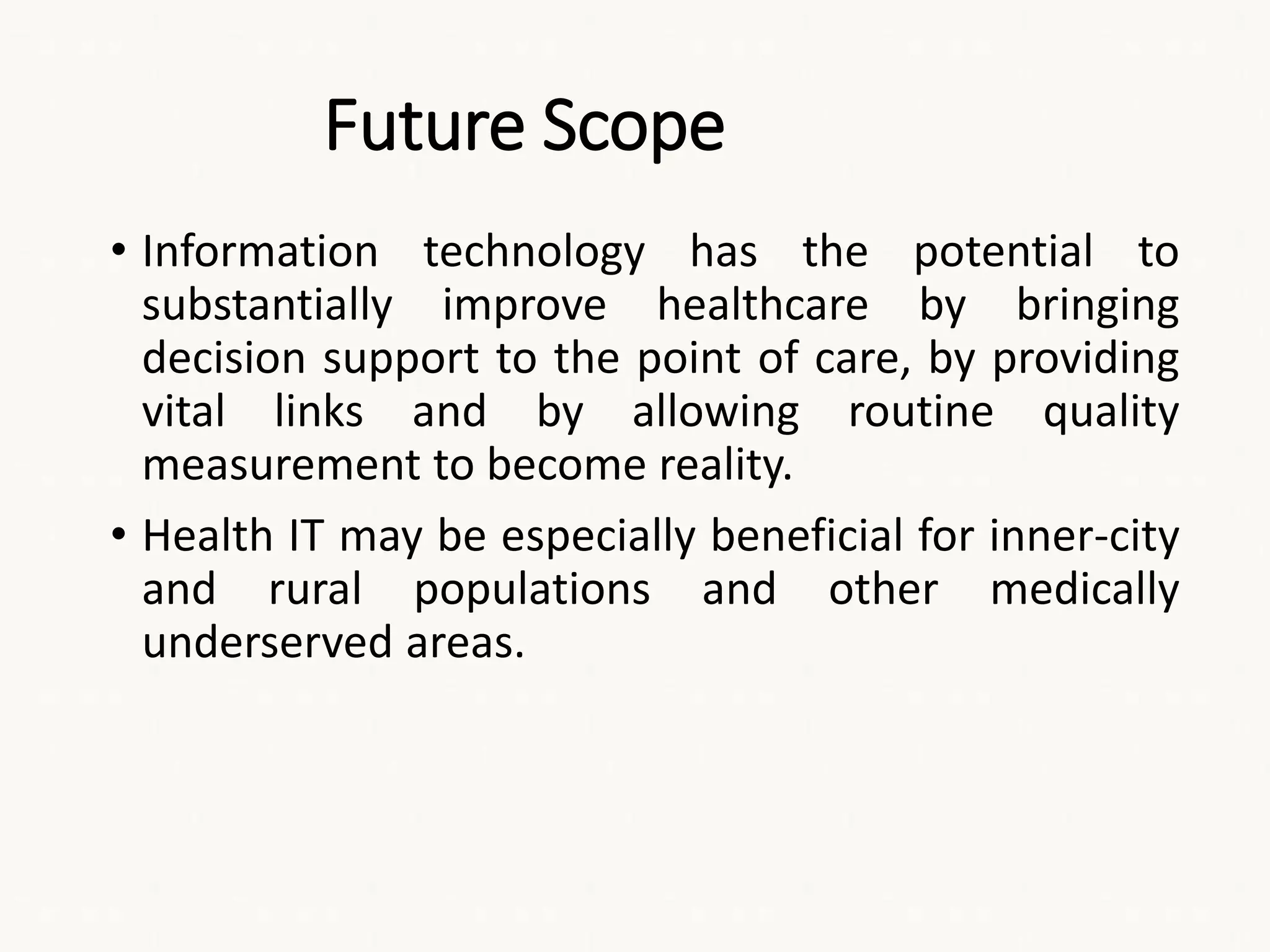 Future Scope

• Information technology has the potential to substantially improve healthcare by bringing decision support to the point of care, by providing vital links and by allowing routine quality measurement to become reality.

• Health IT may be especially beneficial for inner-city and rural populations and other medically underserved areas.